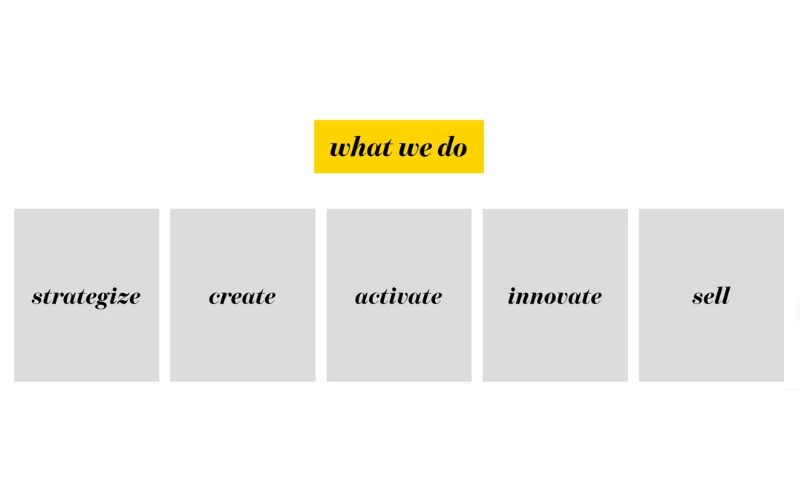 what we do

strategize

create

activate

innovate

sell